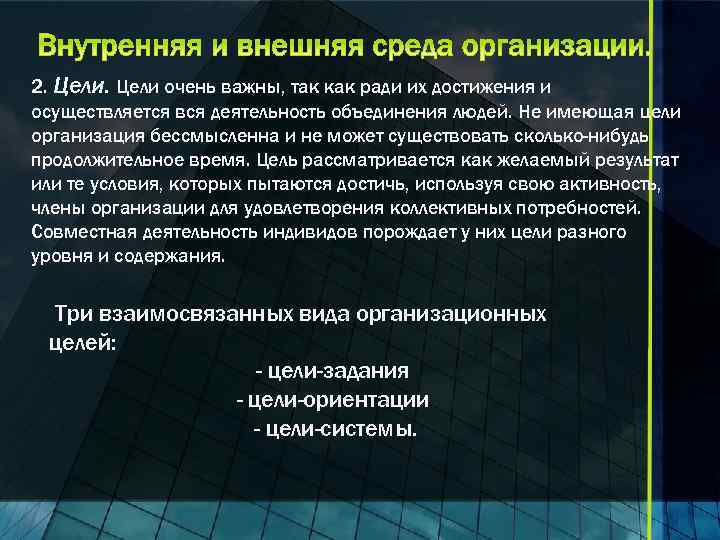 Внутренняя и внешняя среда организации.

2. Цели. Цели очень важны, так как ради их достижения и осуществляется вся деятельность объединения людей. Не имеющая цели организация бессмысленна и не может существовать сколько-нибудь продолжительное время. Цель рассматривается как желаемый результат или те условия, которых пытаются достичь, используя свою активность, члены организации для удовлетворения коллективных потребностей. Совместная деятельность индивидов порождает у них цели разного уровня и содержания.

Три взаимосвязанных вида организационных целей:

- цели-задания
- цели-ориентации
- цели-системы.